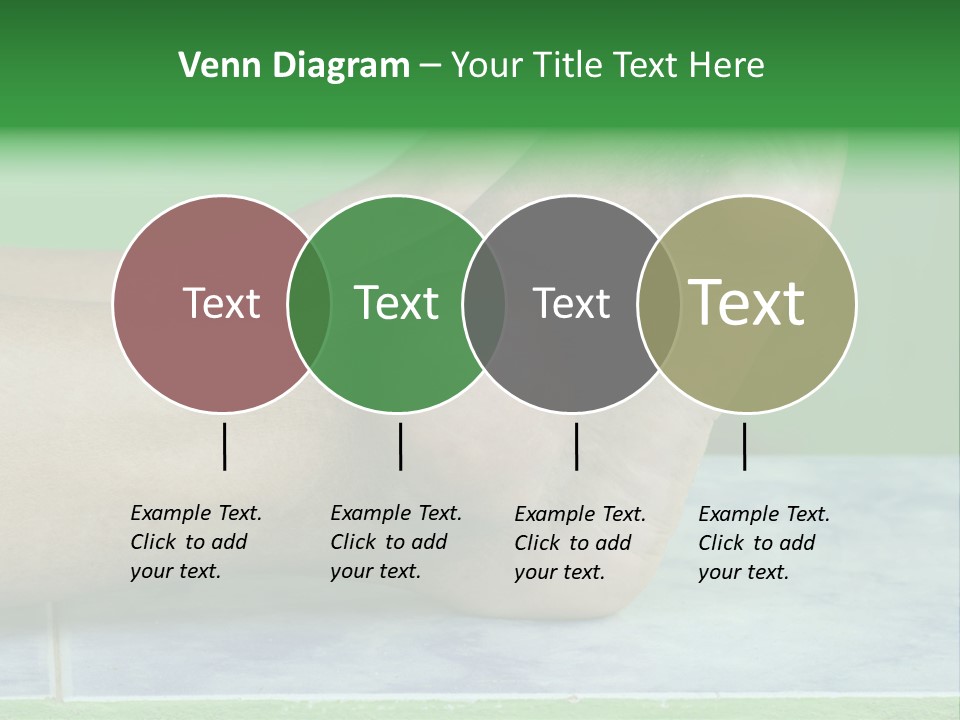 Venn Diagram – Your Title Text Here

Text

Text

Text

Text

Example Text. Click to add your text.

Example Text. Click to add your text.

Example Text. Click to add your text.

Example Text. Click to add your text.